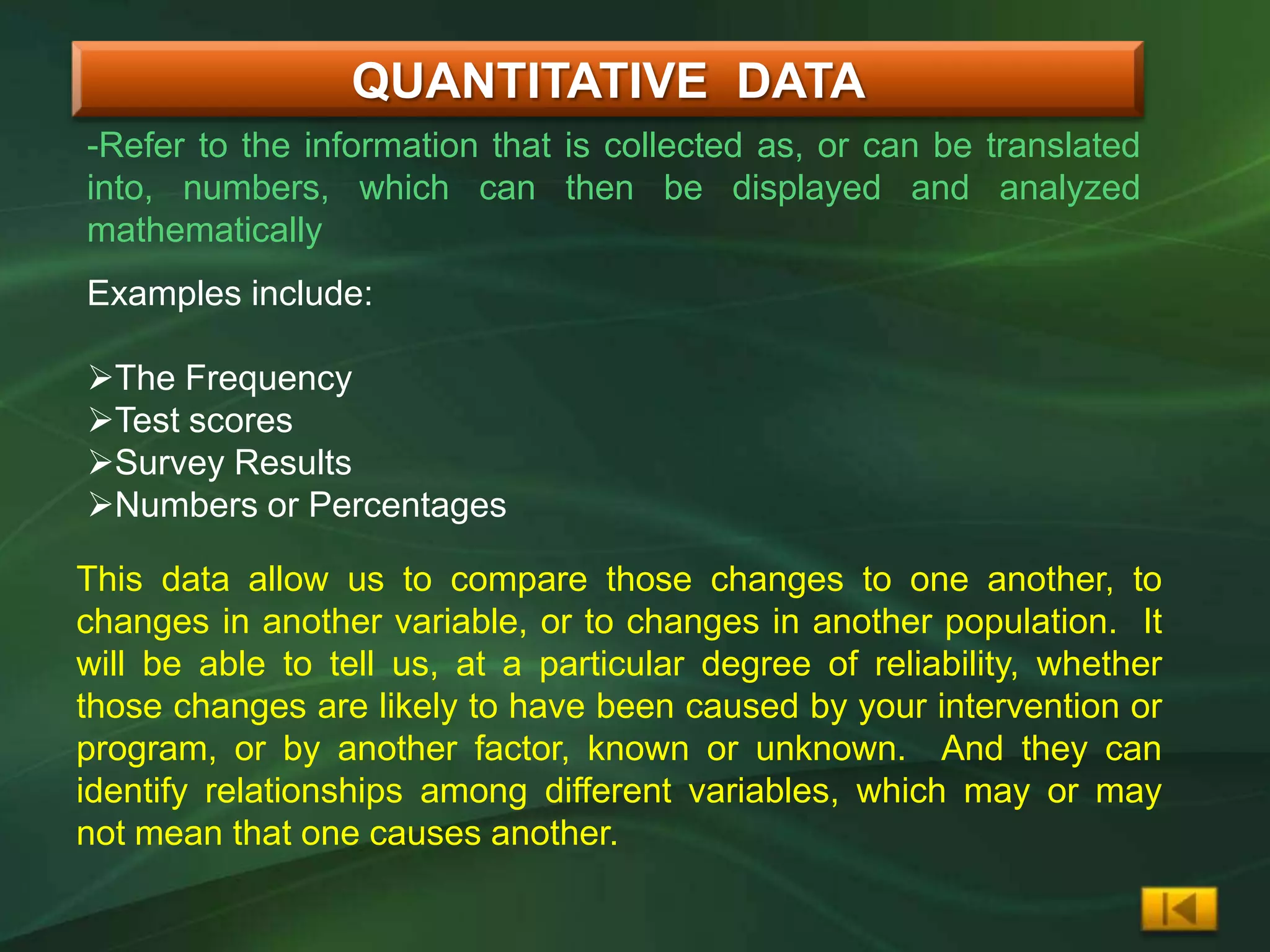 QUANTITATIVE DATA

-Refer to the information that is collected as, or can be translated into, numbers, which can then be displayed and analyzed mathematically

Examples include:

➢The Frequency
➢Test scores
➢Survey Results
➢Numbers or Percentages

This data allow us to compare those changes to one another, to changes in another variable, or to changes in another population. It will be able to tell us, at a particular degree of reliability, whether those changes are likely to have been caused by your intervention or program, or by another factor, known or unknown. And they can identify relationships among different variables, which may or may not mean that one causes another.